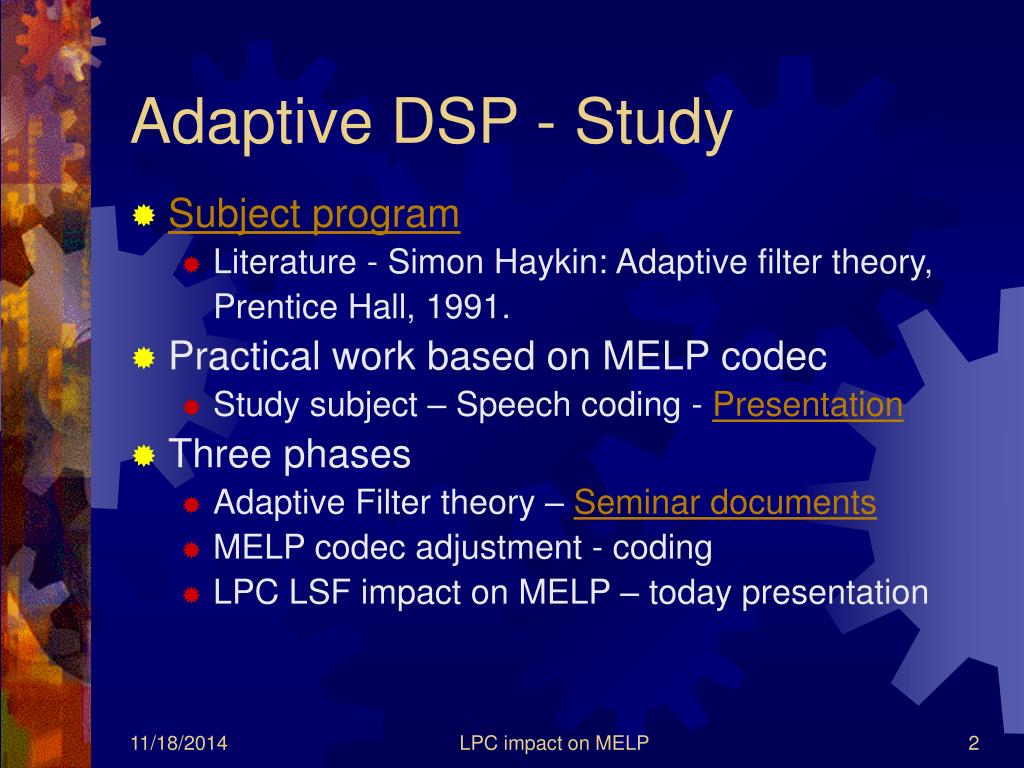 Adaptive DSP - Study

Subject program

Literature - Simon Haykin: Adaptive filter theory, Prentice Hall, 1991.

Practical work based on MELP codec

Study subject – Speech coding - Presentation

Three phases

Adaptive Filter theory – Seminar documents

MELP codec adjustment - coding

LPC LSF impact on MELP – today presentation

11/18/2014

LPC impact on MELP

2